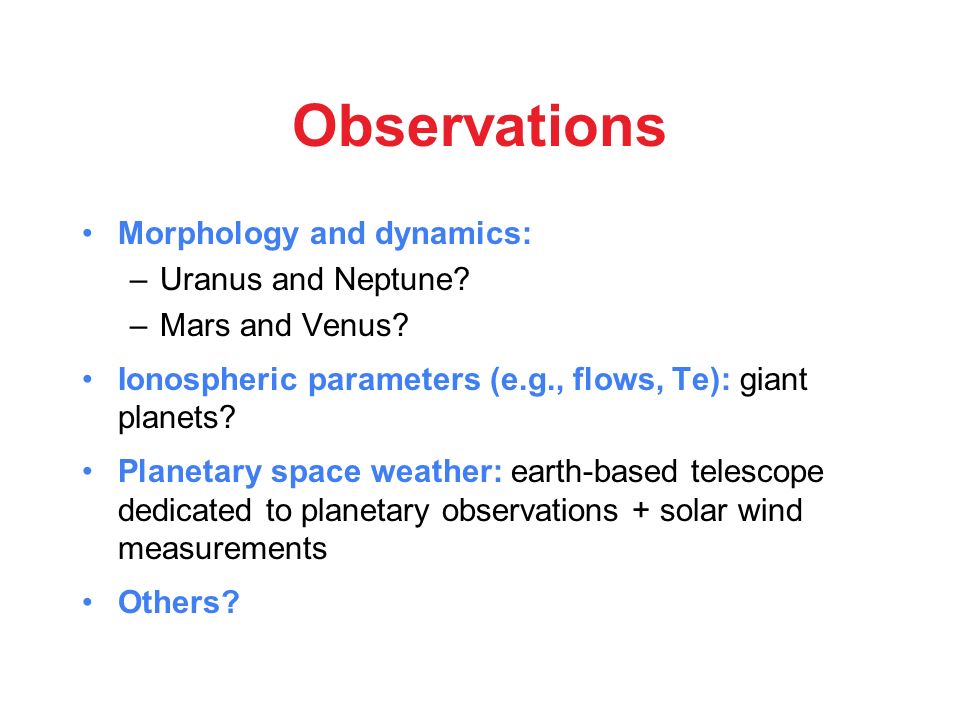 Observations

• Morphology and dynamics:
 – Uranus and Neptune?
 – Mars and Venus?

• Ionospheric parameters (e.g., flows, Te): giant planets?

• Planetary space weather: earth-based telescope dedicated to planetary observations + solar wind measurements

• Others?